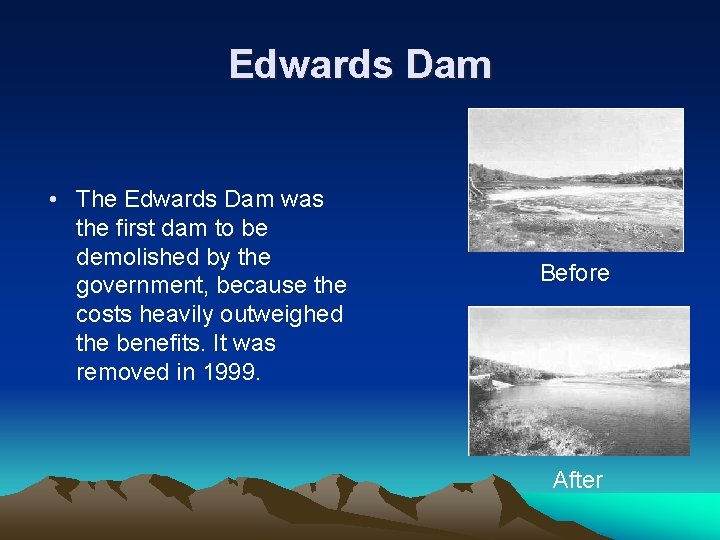 Edwards Dam

• The Edwards Dam was the first dam to be demolished by the government, because the costs heavily outweighed the benefits. It was removed in 1999.

Before

After